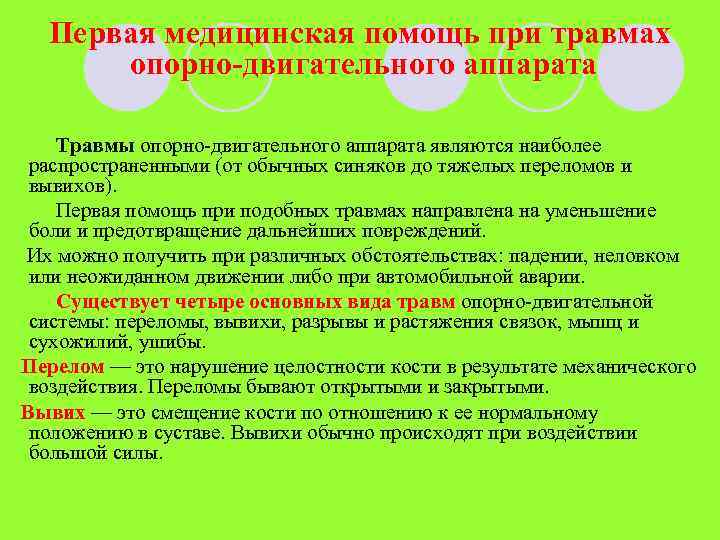 Первая медицинская помощь при травмах опорно-двигательного аппарата

Травмы опорно-двигательного аппарата являются наиболее распространенными (от обычных синяков до тяжелых переломов и вывихов).

Первая помощь при подобных травмах направлена на уменьшение боли и предотвращение дальнейших повреждений.

Их можно получить при различных обстоятельствах: падении, неловком или неожиданном движении либо при автомобильной аварии.

Существует четыре основных вида травм опорно-двигательной системы: переломы, вывихи, разрывы и растяжения связок, мышц и сухожилий, ушибы.

Перелом — это нарушение целостности кости в результате механического воздействия. Переломы бывают открытыми и закрытыми.

Вывих — это смещение кости по отношению к ее нормальному положению в суставе. Вывихи обычно происходят при воздействии большой силы.